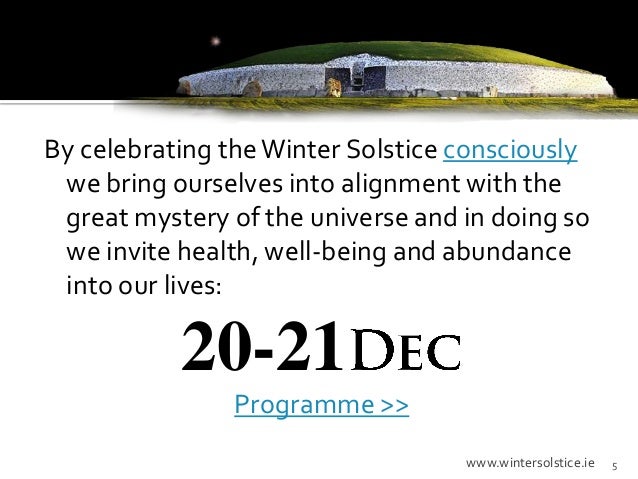 By celebrating the Winter Solstice consciously we bring ourselves into alignment with the great mystery of the universe and in doing so we invite health, well-being and abundance into our lives:

20-21 DEC

Programme >>

www.wintersolstice.ie 5